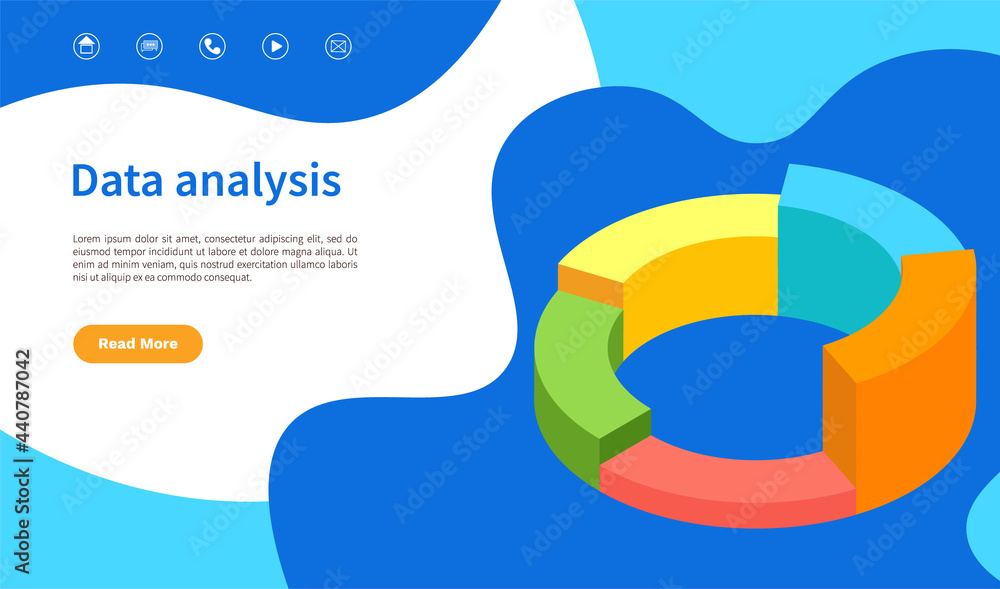 Data analysis

Lorem ipsum dolor sit amet, consectetur adipiscing elit, sed do eiusmod tempor incididunt ut labore et dolore magna aliqua. Ut enim ad minim veniam, quis nostrud exercitation ullamco laboris nisi ut aliquip ex ea commodo consequat.

Read More

Adobe Stock | #440787042